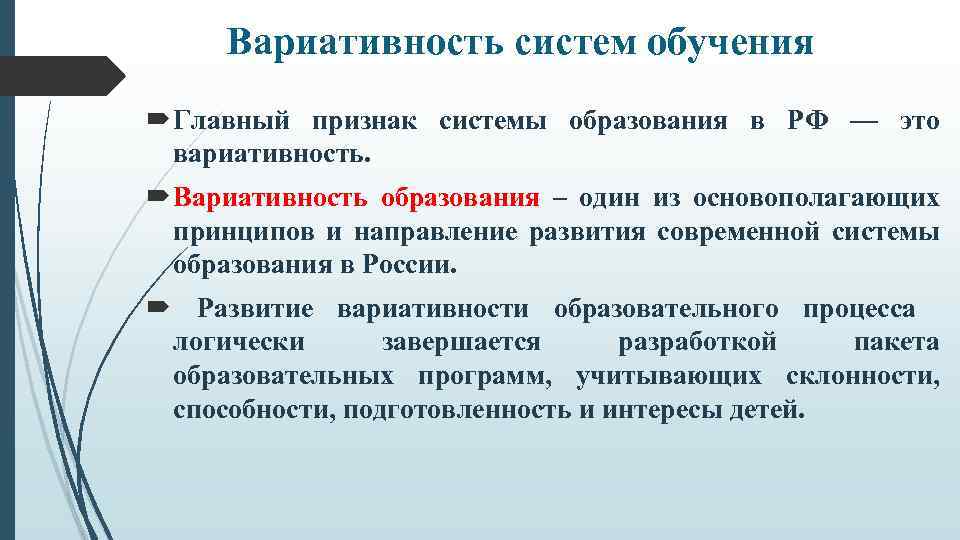 Вариативность систем обучения

Главный признак системы образования в РФ — это вариативность.

Вариативность образования – один из основополагающих принципов и направление развития современной системы образования в России.

Развитие вариативности образовательного процесса логически завершается разработкой пакета образовательных программ, учитывающих склонности, способности, подготовленность и интересы детей.